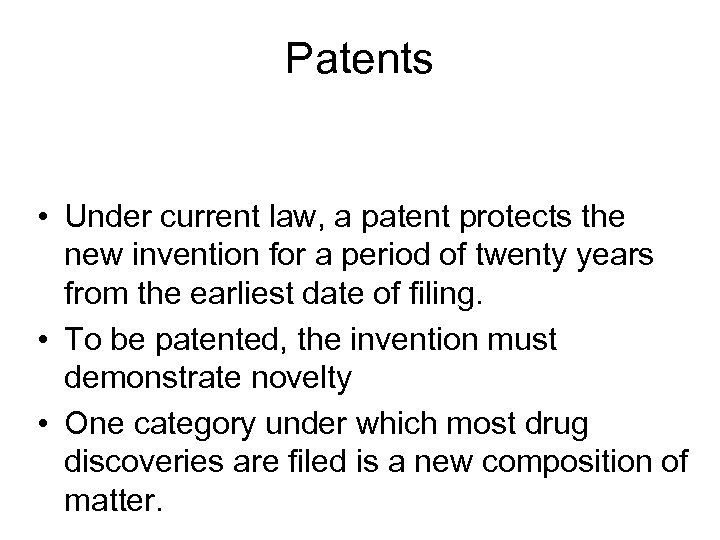 Patents

• Under current law, a patent protects the new invention for a period of twenty years from the earliest date of filing.
• To be patented, the invention must demonstrate novelty
• One category under which most drug discoveries are filed is a new composition of matter.